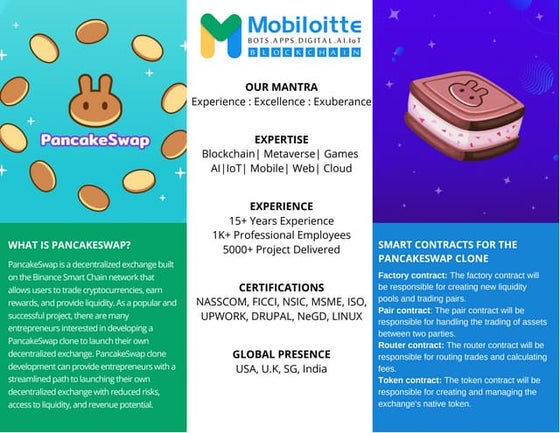 PancakeSwap

WHAT IS PANCAKESWAP?

PancakeSwap is a decentralized exchange built on the Binance Smart Chain network that allows users to trade cryptocurrencies, earn rewards, and provide liquidity. As a popular and successful project, there are many entrepreneurs interested in developing a PancakeSwap clone to launch their own decentralized exchange. PancakeSwap clone development can provide entrepreneurs with a streamlined path to launching their own decentralized exchange with reduced risks, access to liquidity, and revenue potential.

Mobiloitte
BOTS.APPS.DIGITAL.AI.IoT
BLOCKCHAIN

OUR MANTRA
Experience : Excellence : Exuberance

EXPERTISE
Blockchain| Metaverse| Games
AI|IoT| Mobile| Web| Cloud

EXPERIENCE
15+ Years Experience
1K+ Professional Employees
5000+ Project Delivered

CERTIFICATIONS
NASSCOM, FICCI, NSIC, MSME, ISO, UPWORK, DRUPAL, NeGD, LINUX

GLOBAL PRESENCE
USA, U.K, SG, India

SMART CONTRACTS FOR THE PANCAKESWAP CLONE

Factory contract: The factory contract will be responsible for creating new liquidity pools and trading pairs.
Pair contract: The pair contract will be responsible for handling the trading of assets between two parties.
Router contract: The router contract will be responsible for routing trades and calculating fees.
Token contract: The token contract will be responsible for creating and managing the exchange's native token.